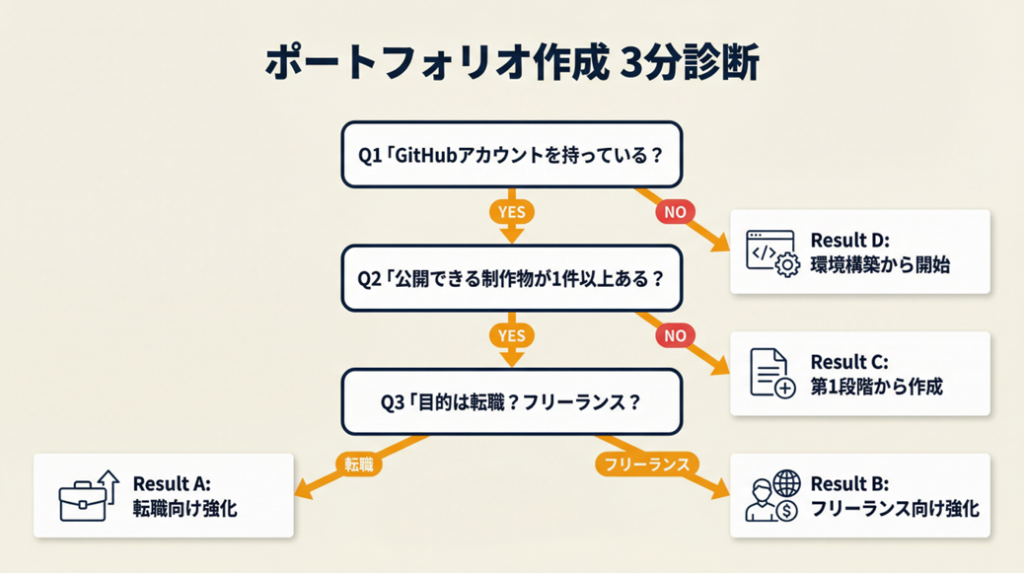 ポートフォリオ作成 3分診断

Q1「GitHubアカウントを持っている？

YES

NO

Result D:
環境構築から開始

Q2「公開できる制作物が1件以上ある？

YES

NO

Result C:
第1段階から作成

Q3「目的は転職？フリーランス？

転職

フリーランス

Result A:
転職向け強化

Result B:
フリーランス向け強化